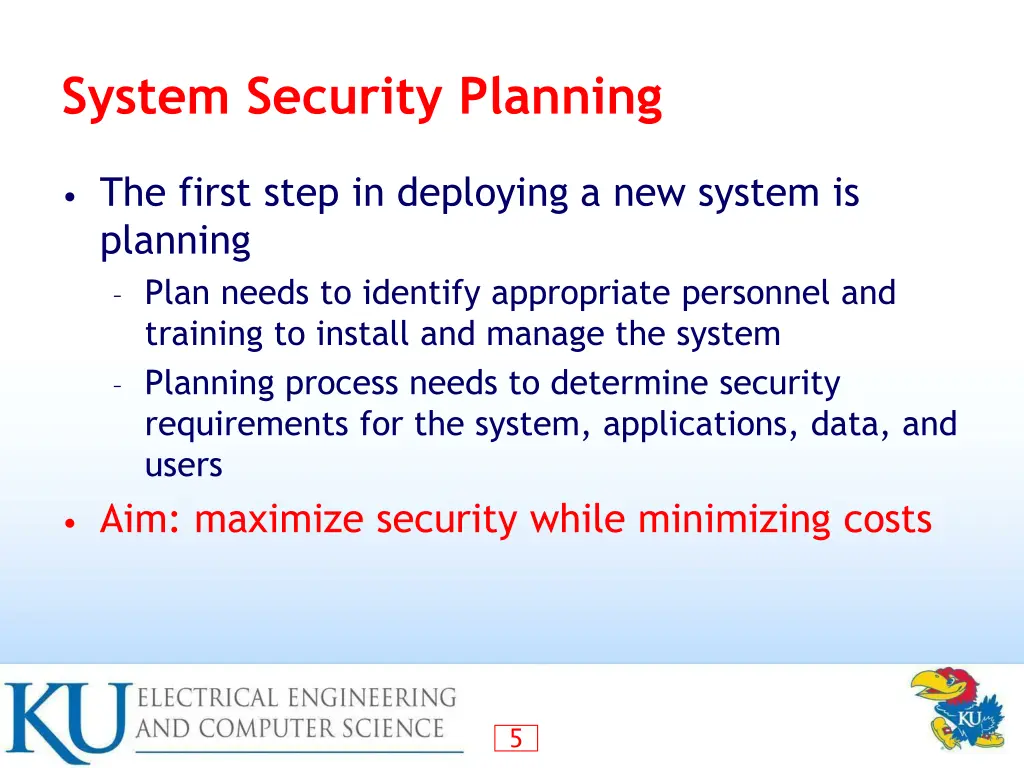 System Security Planning

• The first step in deploying a new system is planning
  - Plan needs to identify appropriate personnel and training to install and manage the system
  - Planning process needs to determine security requirements for the system, applications, data, and users
• Aim: maximize security while minimizing costs

KU ELECTRICAL ENGINEERING AND COMPUTER SCIENCE

5

KU